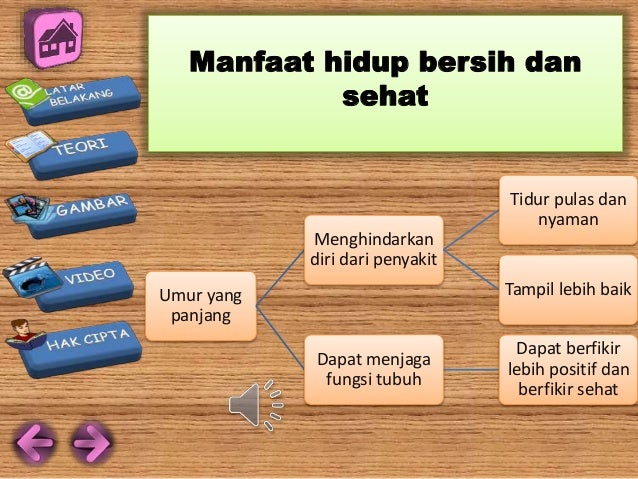 LATAR BELAKANG

TEORI

GAMBAR

VIDEO

HAK CIPTA

Manfaat hidup bersih dan sehat

Umur yang panjang

Menghindarkan diri dari penyakit

Dapat menjaga fungsi tubuh

Tidur pulas dan nyaman

Tampil lebih baik

Dapat berfikir lebih positif dan berfikir sehat